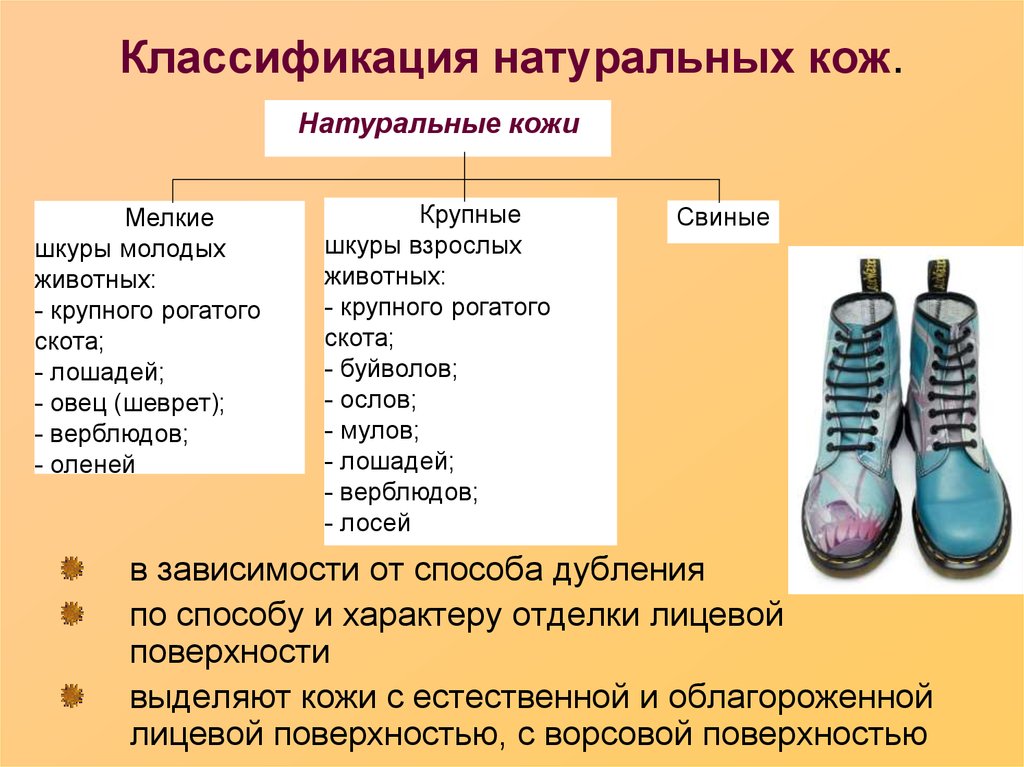 Классификация натуральных кож.

Натуральные кожи

Мелкие
шкуры молодых животных:
- крупного рогатого скота;
- лошадей;
- овец (шеврет);
- верблюдов;
- оленей

Крупные
шкуры взрослых животных:
- крупного рогатого скота;
- буйволов;
- ослов;
- мулов;
- лошадей;
- верблюдов;
- лосей

Свиные

в зависимости от способа дубления

по способу и характеру отделки лицевой поверхности

выделяют кожи с естественной и облагороженной лицевой поверхностью, с ворсовой поверхностью